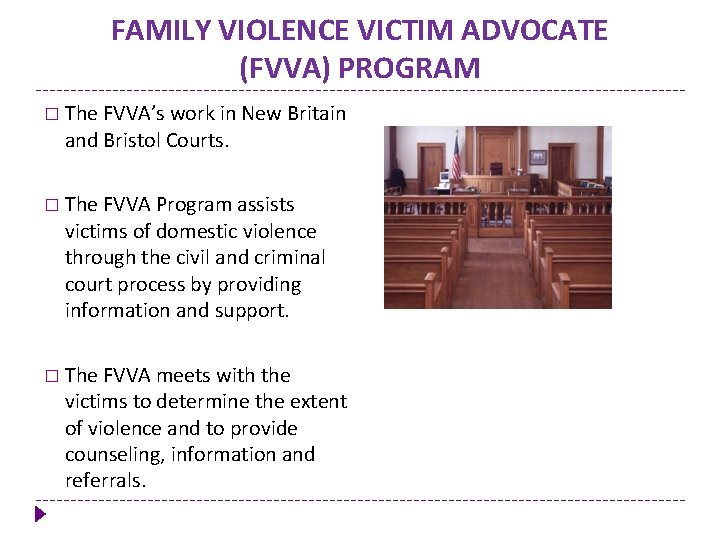 FAMILY VIOLENCE VICTIM ADVOCATE (FVVA) PROGRAM

□ The FVVA's work in New Britain and Bristol Courts.

□ The FVVA Program assists victims of domestic violence through the civil and criminal court process by providing information and support.

□ The FVVA meets with the victims to determine the extent of violence and to provide counseling, information and referrals.